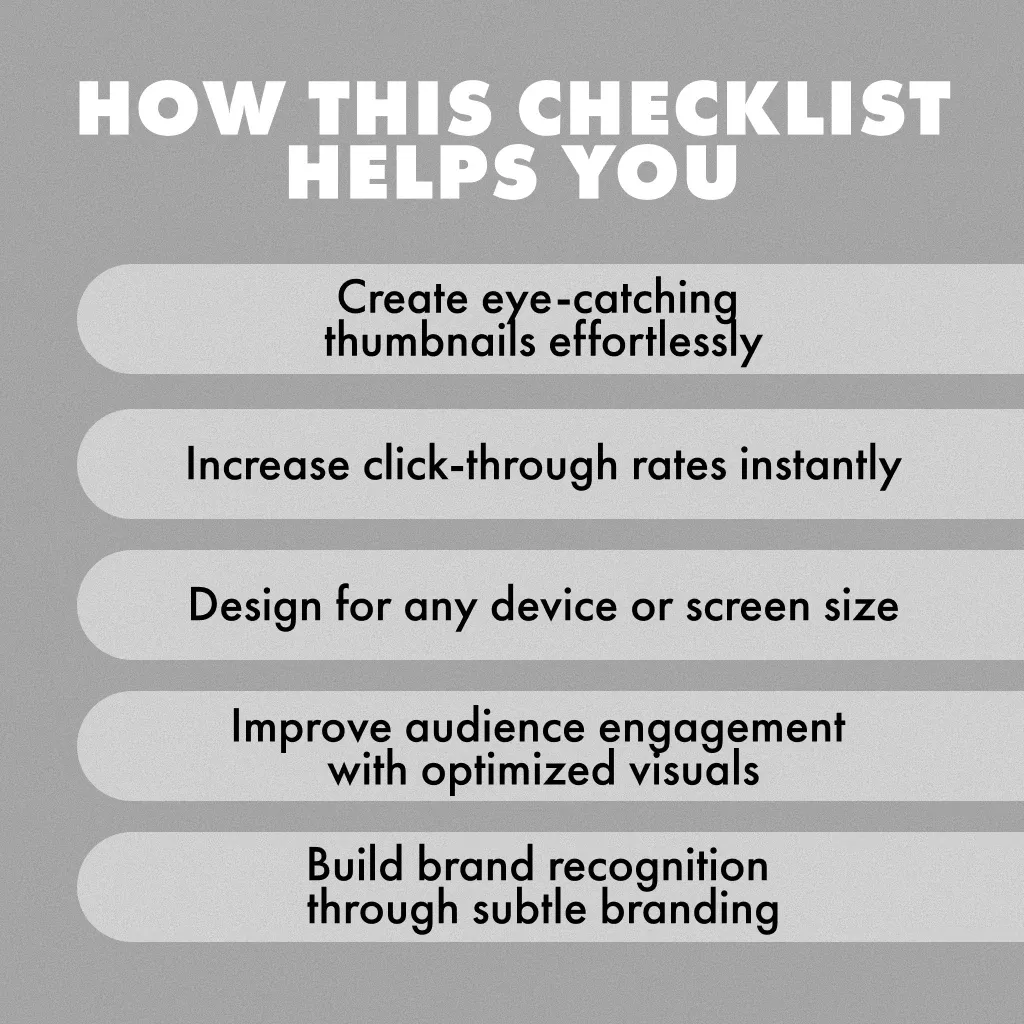 HOW THIS CHECKLIST HELPS YOU

Create eye-catching thumbnails effortlessly

Increase click-through rates instantly

Design for any device or screen size

Improve audience engagement with optimized visuals

Build brand recognition through subtle branding